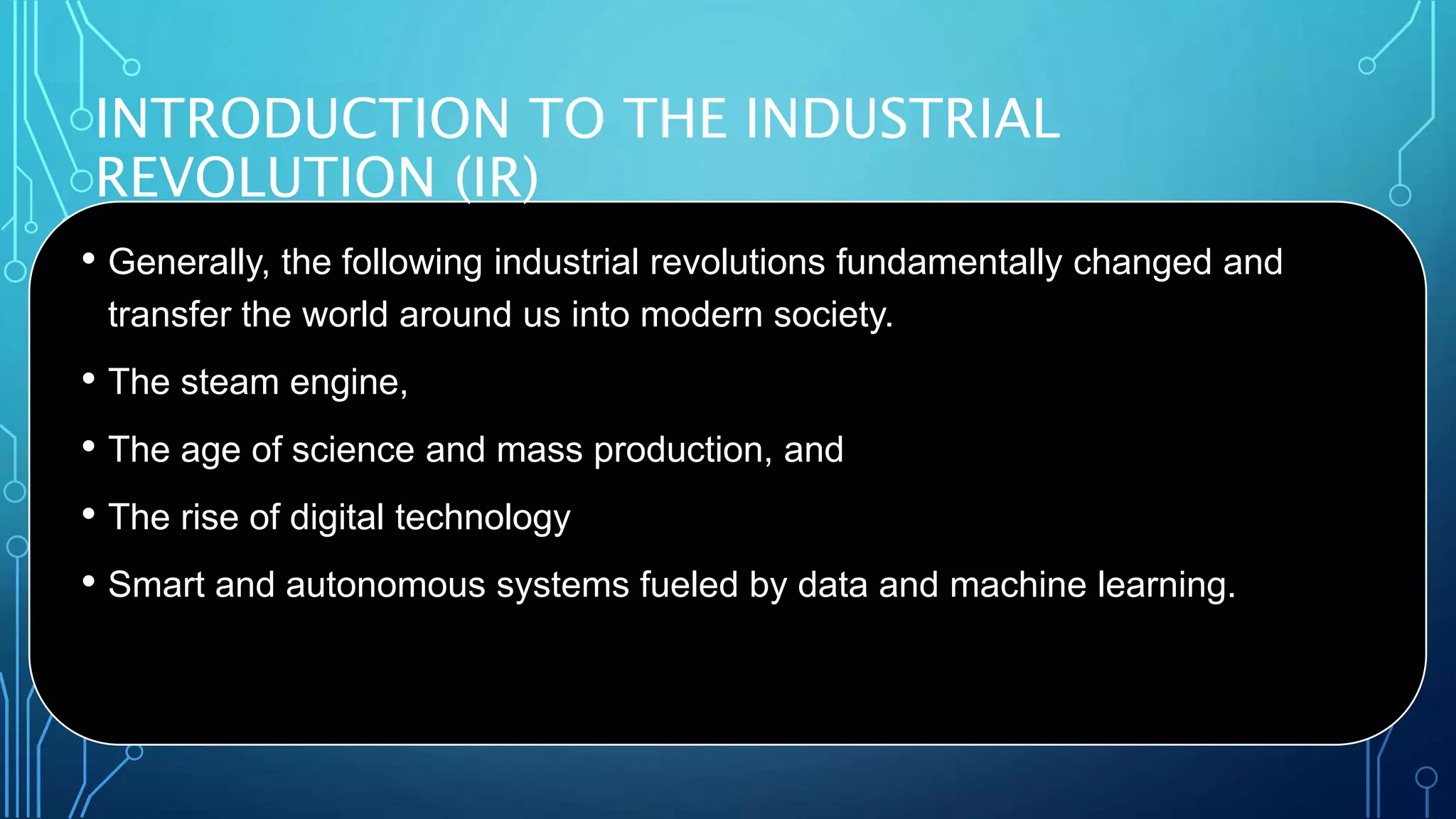 INTRODUCTION TO THE INDUSTRIAL REVOLUTION (IR)

• Generally, the following industrial revolutions fundamentally changed and transfer the world around us into modern society.

• The steam engine,

• The age of science and mass production, and

• The rise of digital technology

• Smart and autonomous systems fueled by data and machine learning.